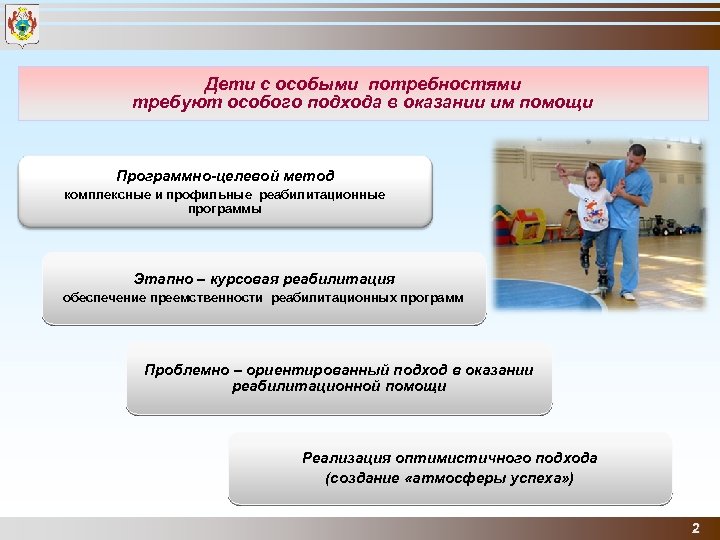 Дети с особыми потребностями требуют особого подхода в оказании им помощи

Программно-целевой метод
комплексные и профильные реабилитационные программы

Этапно – курсовая реабилитация
обеспечение преемственности реабилитационных программ

Проблемно – ориентированный подход в оказании реабилитационной помощи

Реализация оптимистичного подхода
(создание «атмосферы успеха»)

2